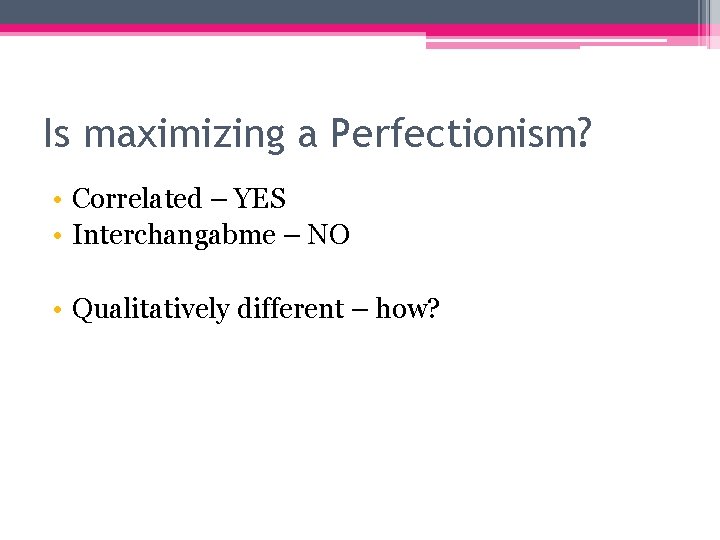 Is maximizing a Perfectionism?

• Correlated – YES
• Interchangabme – NO

• Qualitatively different – how?